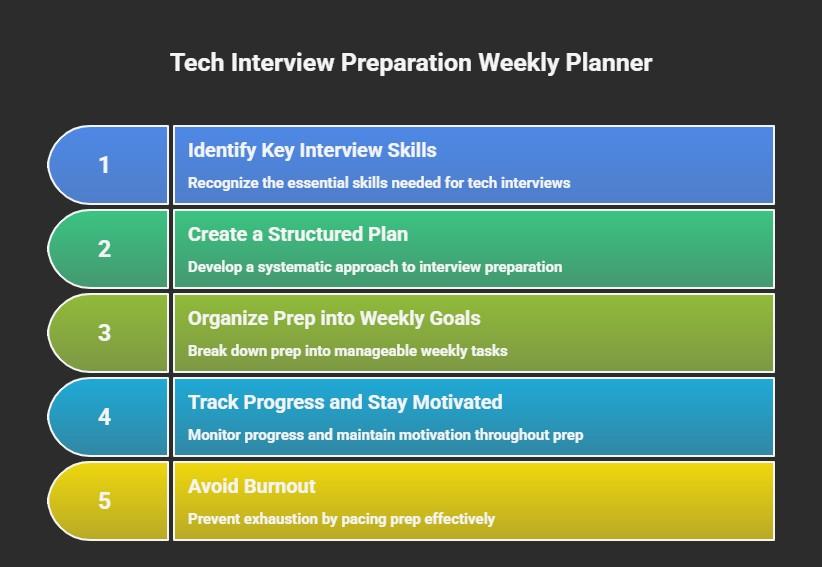 Tech Interview Preparation Weekly Planner

1

Identify Key Interview Skills

Recognize the essential skills needed for tech interviews

2

Create a Structured Plan

Develop a systematic approach to interview preparation

3

Organize Prep into Weekly Goals

Break down prep into manageable weekly tasks

4

Track Progress and Stay Motivated

Monitor progress and maintain motivation throughout prep

5

Avoid Burnout

Prevent exhaustion by pacing prep effectively